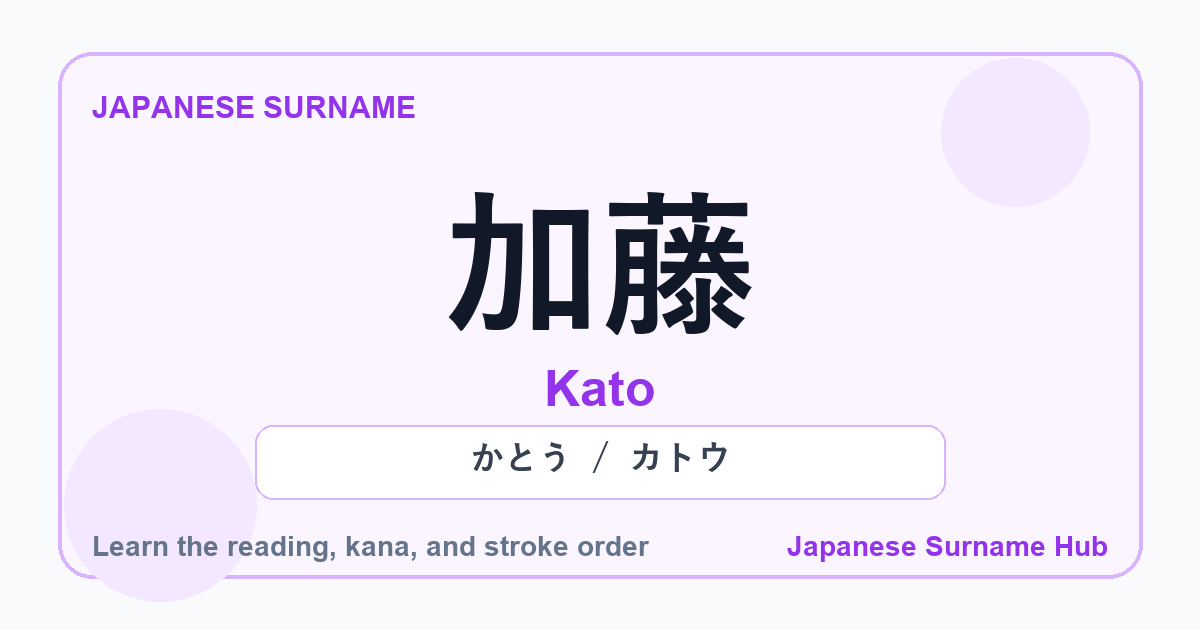 JAPANESE SURNAME

加藤

Kato

かとう ／ カトウ

Learn the reading, kana, and stroke order

Japanese Surname Hub